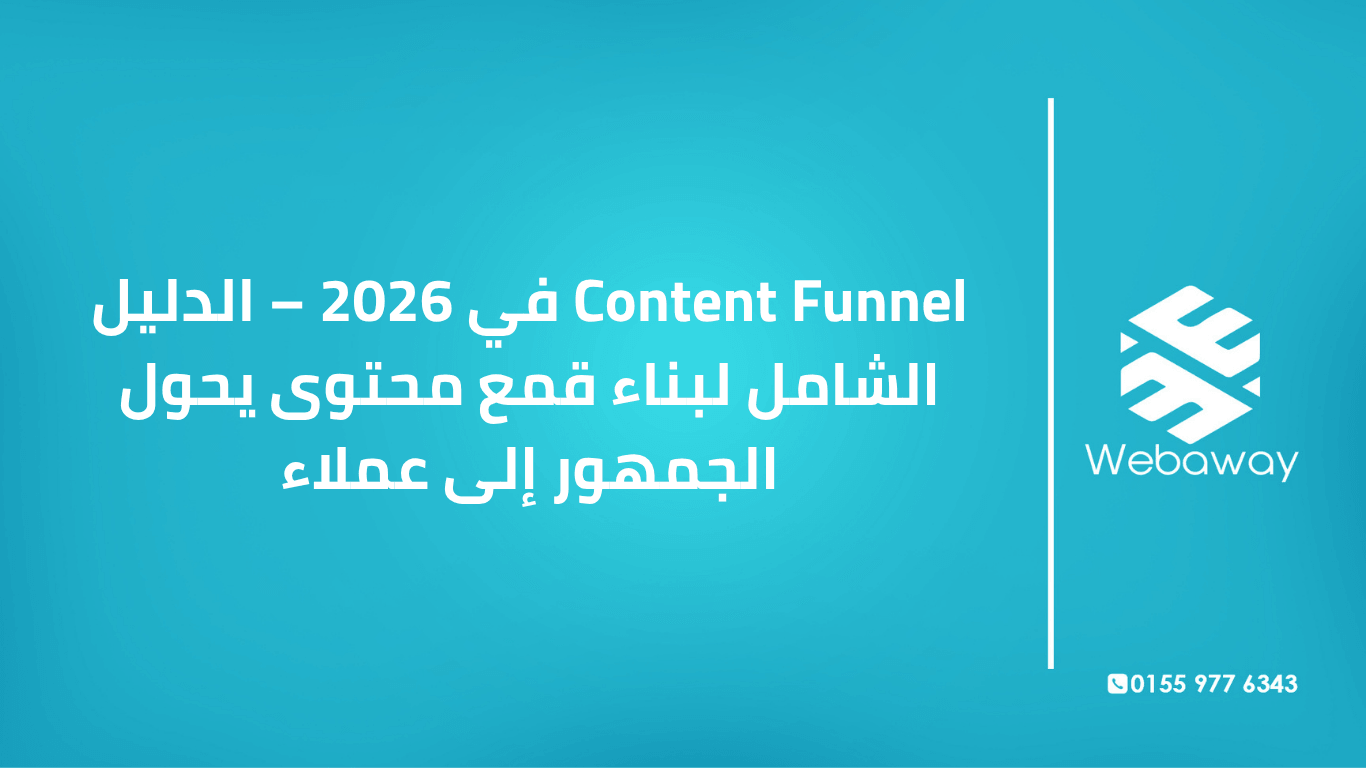 Content Funnel في 2026 – الدليل الشامل لبناء قمع محتوى يحول الجمهور إلى عملاء

Webaway

0155 977 6343